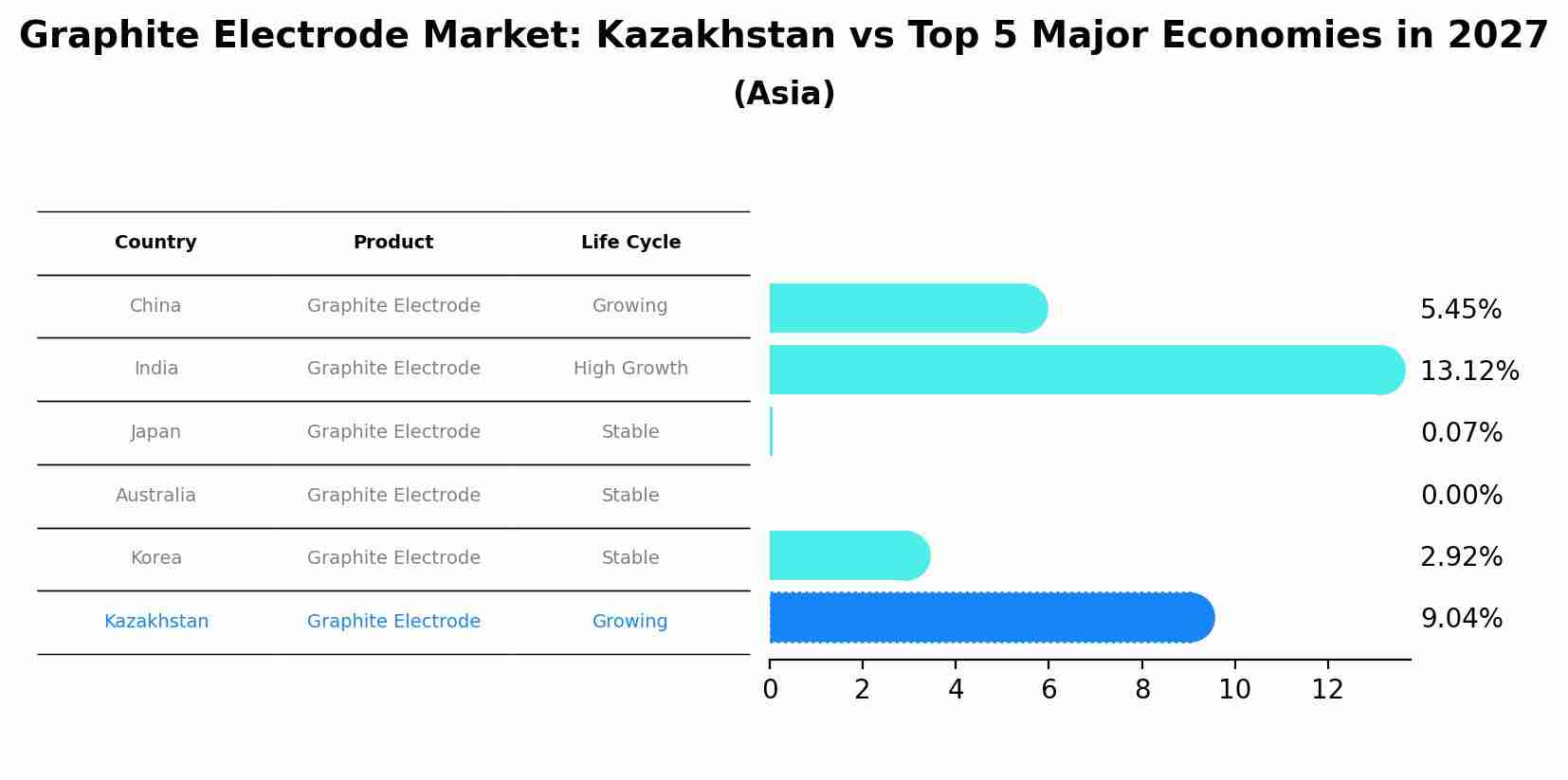 Graphite Electrode Market: Kazakhstan vs Top 5 Major Economies in 2027
(Asia)

| Country | Product | Life Cycle |
|---|---|---|
| China | Graphite Electrode | Growing |
| India | Graphite Electrode | High Growth |
| Japan | Graphite Electrode | Stable |
| Australia | Graphite Electrode | Stable |
| Korea | Graphite Electrode | Stable |
| Kazakhstan | Graphite Electrode | Growing |

5.45%
13.12%
0.07%
0.00%
2.92%
9.04%

0 2 4 6 8 10 12